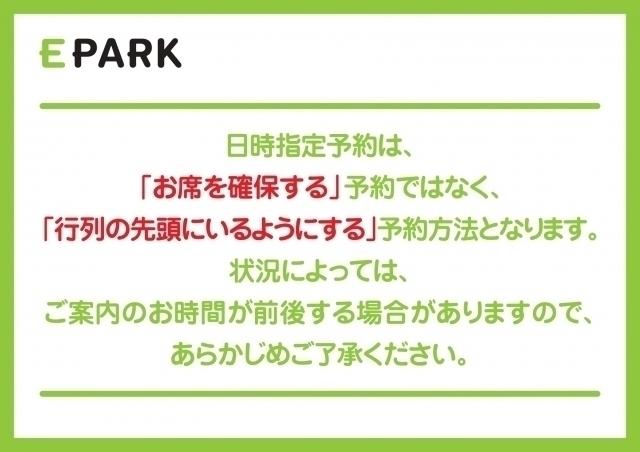 EPARK

日時指定予約は、
「お席を確保する」予約ではなく、
「行列の先頭にいるようにする」予約方法となります。
状況によっては、
ご案内のお時間が前後する場合がありますので、
あらかじめご了承ください。